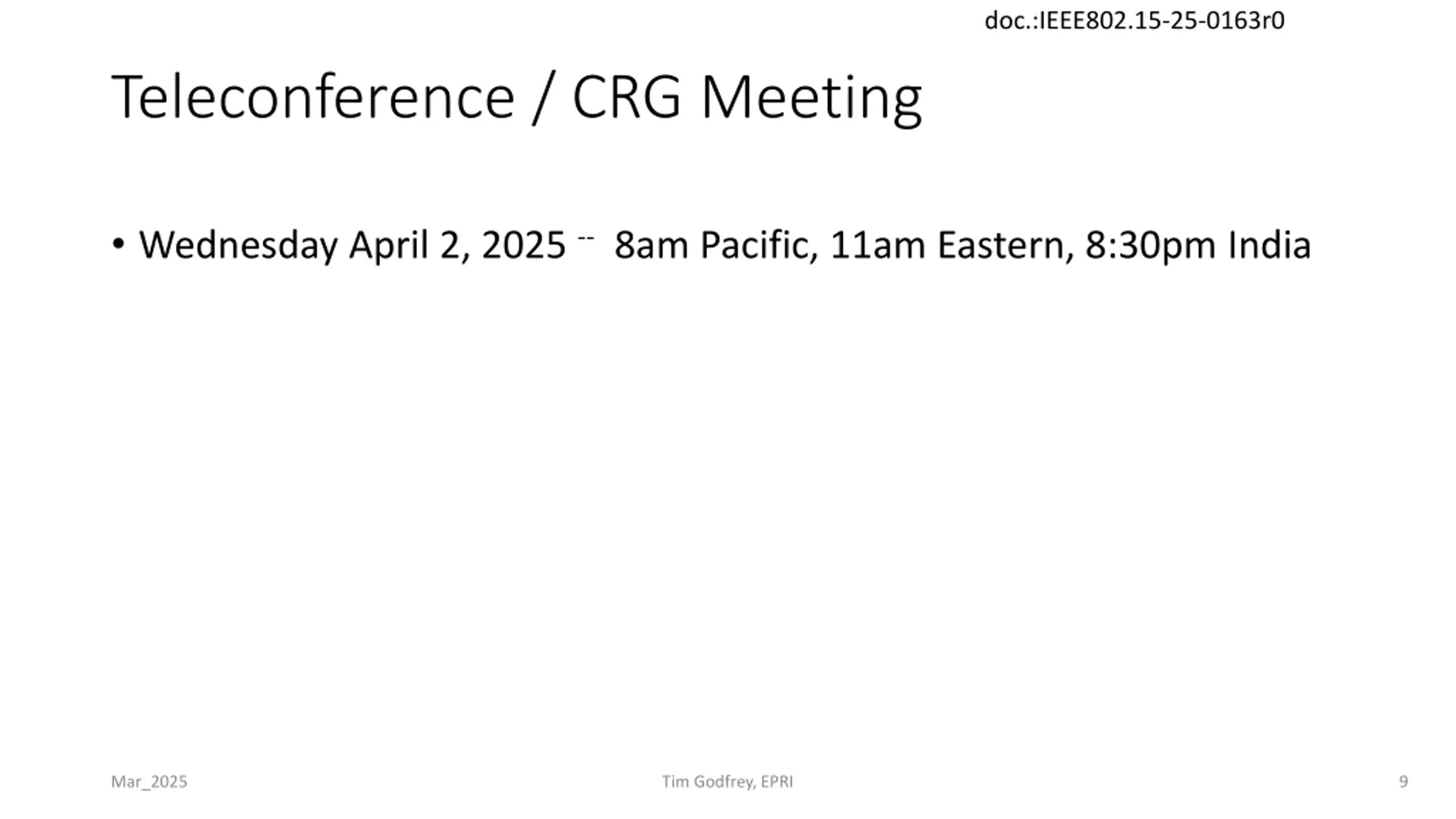 doc.:IEEE802.15-25-0163r0

Teleconference / CRG Meeting

• Wednesday April 2, 2025 -- 8am Pacific, 11am Eastern, 8:30pm India

Mar_2025

Tim Godfrey, EPRI

9